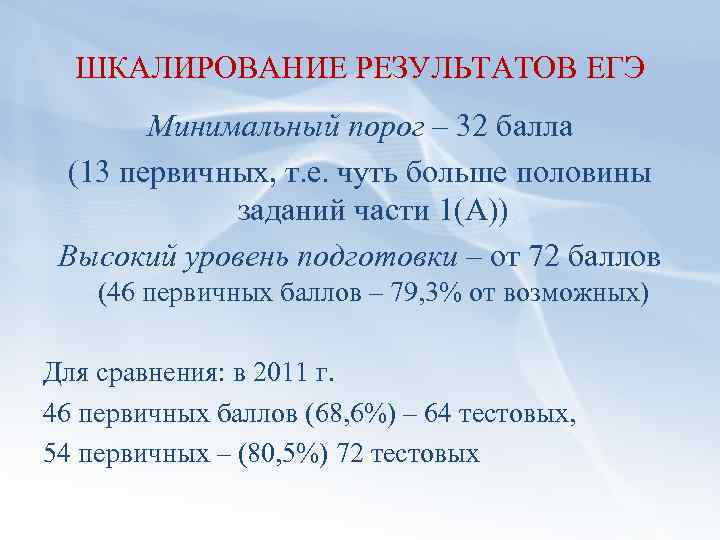 ШКАЛИРОВАНИЕ РЕЗУЛЬТАТОВ ЕГЭ

Минимальный порог – 32 балла

(13 первичных, т.е. чуть больше половины заданий части 1(А))

Высокий уровень подготовки – от 72 баллов (46 первичных баллов – 79,3% от возможных)

Для сравнения: в 2011 г.

46 первичных баллов (68,6%) – 64 тестовых,

54 первичных – (80,5%) 72 тестовых